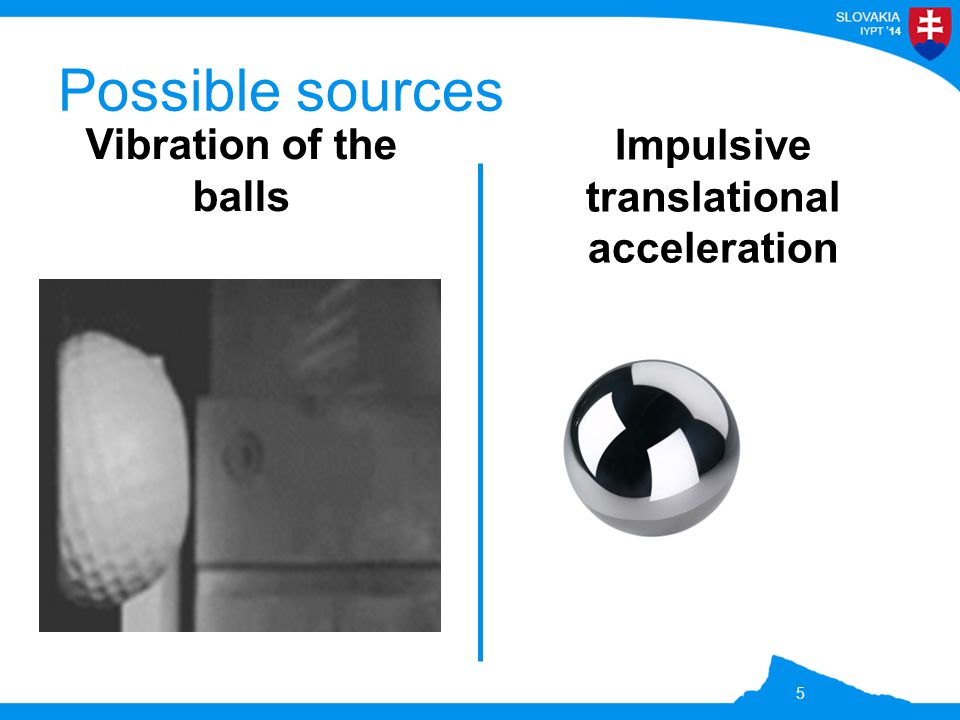 SLOVAKIA
IYPT '14

Possible sources

Vibration of the balls

Impulsive translational acceleration

5